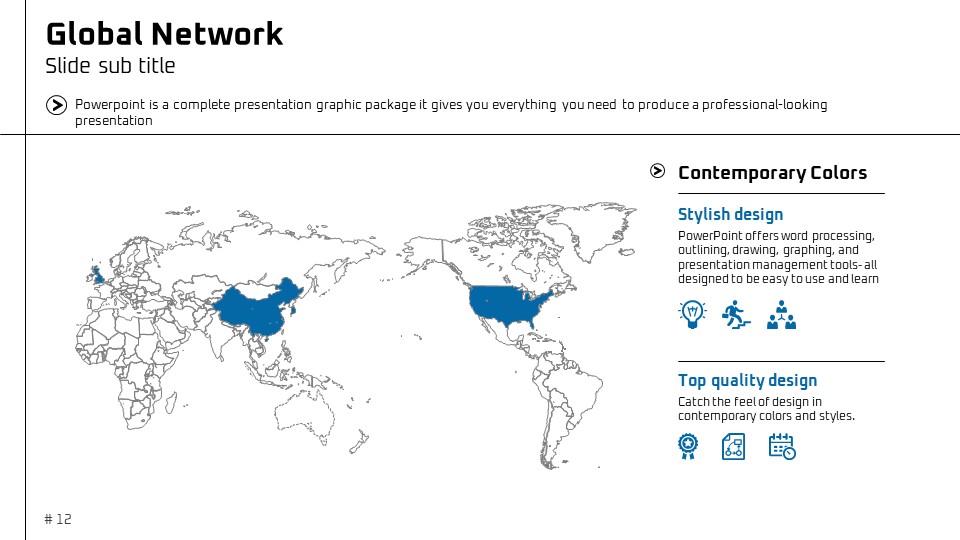 Global Network

Slide sub title

Powerpoint is a complete presentation graphic package it gives you everything you need to produce a professional-looking presentation

Contemporary Colors

Stylish design

PowerPoint offers word processing, outlining, drawing, graphing, and presentation management tools- all designed to be easy to use and learn

Top quality design

Catch the feel of design in contemporary colors and styles.

# 12